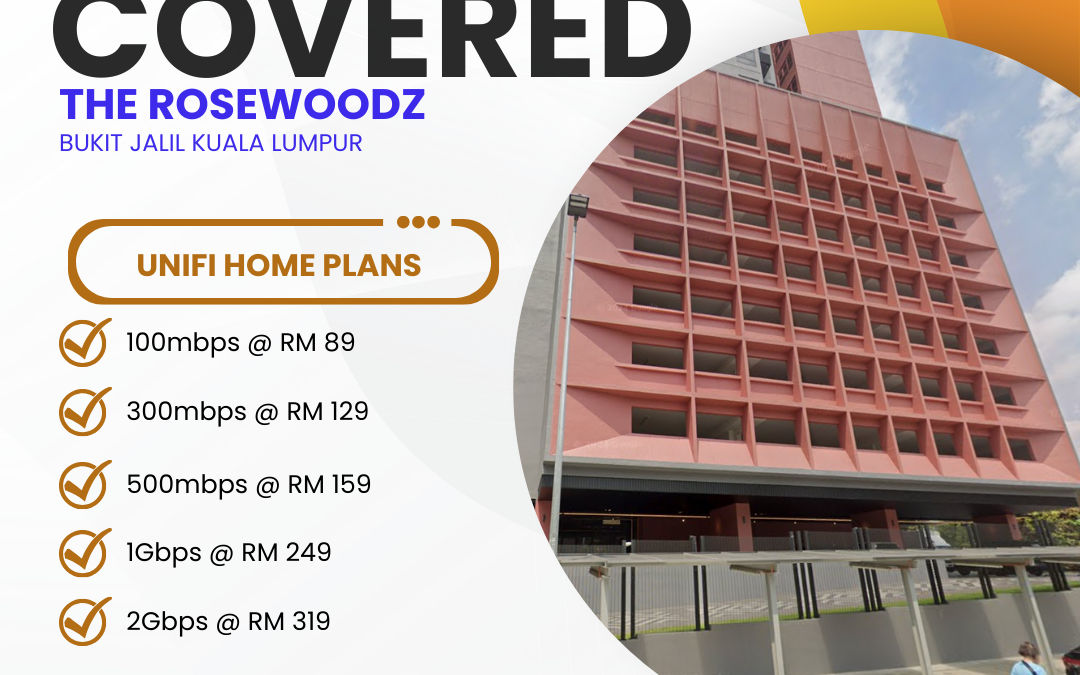 COVERED
THE ROSEWOODZ
BUKIT JALIL KUALA LUMPUR

UNIFI HOME PLANS

100mbps @ RM 89

300mbps @ RM 129

500mbps @ RM 159

1Gbps @ RM 249

2Gbps @ RM 319